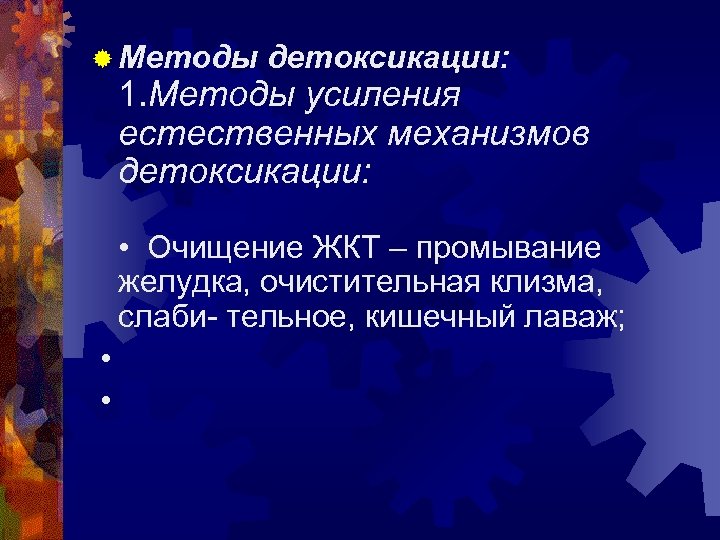 Методы детоксикации:
1.Методы усиления естественных механизмов детоксикации:

• Очищение ЖКТ – промывание желудка, очистительная клизма, слаби- тельное, кишечный лаваж;
•
•